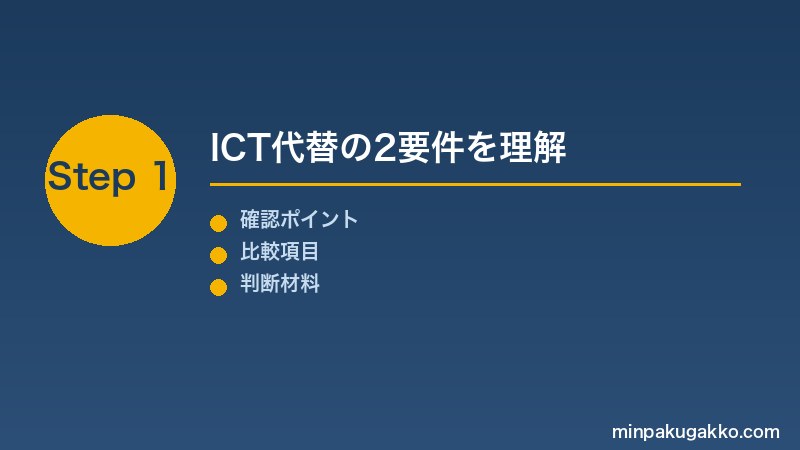 Step 1

ICT代替の2要件を理解

確認ポイント
比較項目
判断材料

minpakugakko.com